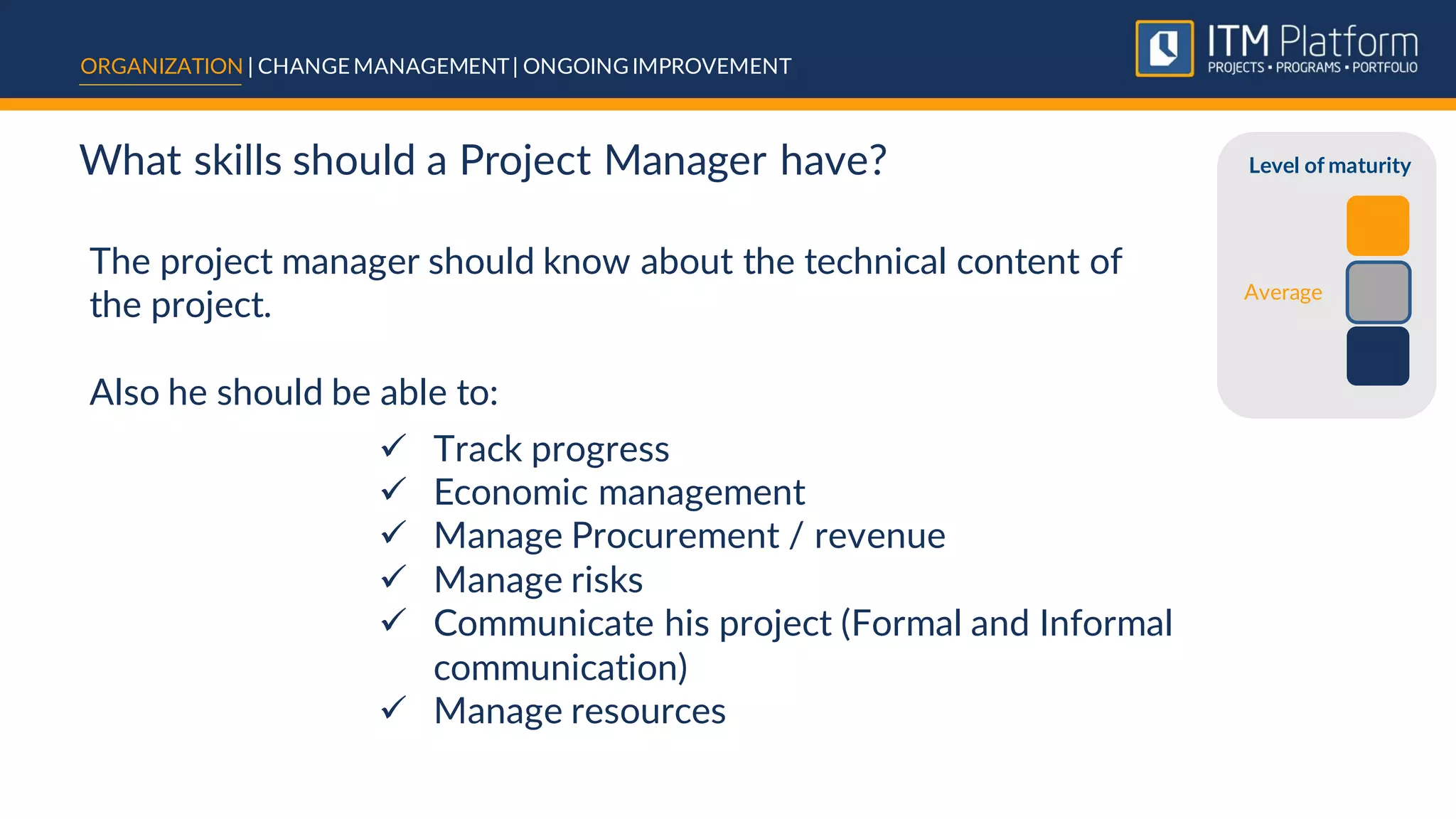 ORGANIZATION | CHANGE MANAGEMENT | ONGOING IMPROVEMENT

ITM Platform
PROJECTS • PROGRAMS • PORTFOLIO

What skills should a Project Manager have?

Level of maturity

Average

The project manager should know about the technical content of the project.

Also he should be able to:

✓ Track progress
✓ Economic management
✓ Manage Procurement / revenue
✓ Manage risks
✓ Communicate his project (Formal and Informal communication)
✓ Manage resources